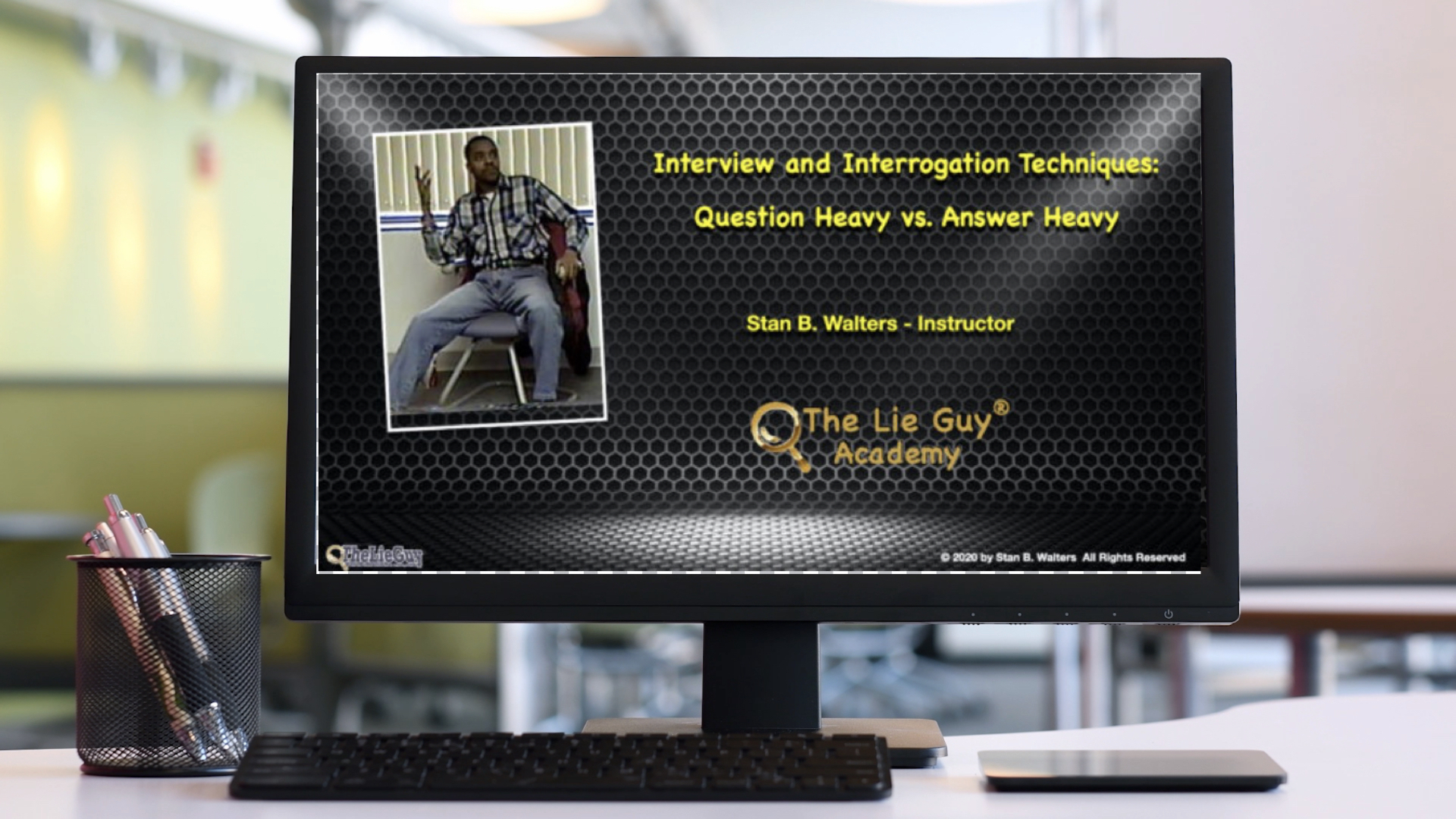 Interview and Interrogation Techniques:

Question Heavy vs. Answer Heavy

Stan B. Walters - Instructor

The Lie Guy®
Academy

TheLieGuy

© 2020 by Stan B. Walters All Rights Reserved